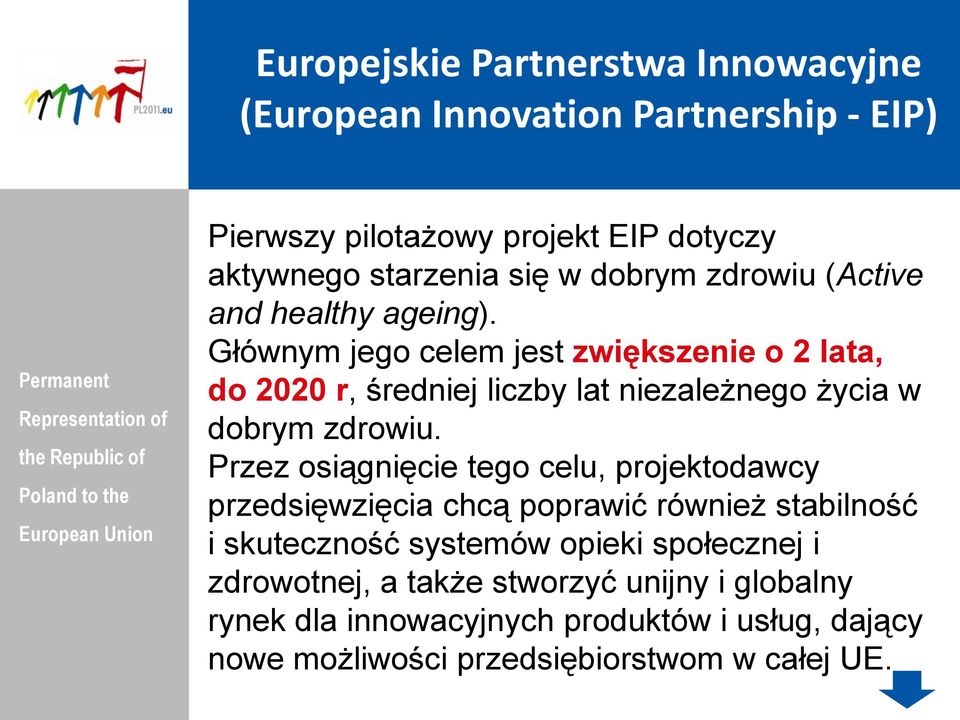 PL2011.eu

Europejskie Partnerstwa Innowacyjne (European Innovation Partnership - EIP)

Permanent Representation of the Republic of Poland to the European Union

Pierwszy pilotażowy projekt EIP dotyczy aktywnego starzenia się w dobrym zdrowiu (Active and healthy ageing).
Głównym jego celem jest zwiększenie o 2 lata, do 2020 r, średniej liczby lat niezależnego życia w dobrym zdrowiu.
Przez osiągnięcie tego celu, projektodawcy przedsięwzięcia chcą poprawić również stabilność i skuteczność systemów opieki społecznej i zdrowotnej, a także stworzyć unijny i globalny rynek dla innowacyjnych produktów i usług, dający nowe możliwości przedsiębiorstwom w całej UE.